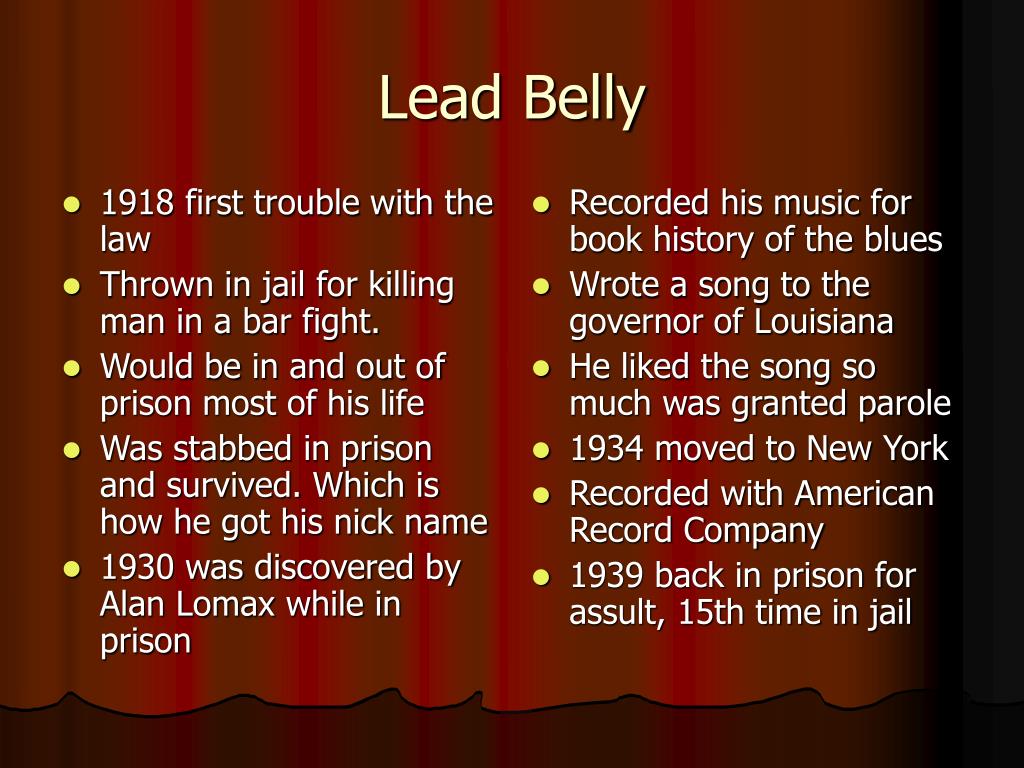 Lead Belly

- 1918 first trouble with the law
- Thrown in jail for killing man in a bar fight.
- Would be in and out of prison most of his life
- Was stabbed in prison and survived. Which is how he got his nick name
- 1930 was discovered by Alan Lomax while in prison

- Recorded his music for book history of the blues
- Wrote a song to the governor of Louisiana
- He liked the song so much was granted parole
- 1934 moved to New York
- Recorded with American Record Company
- 1939 back in prison for assult, 15th time in jail